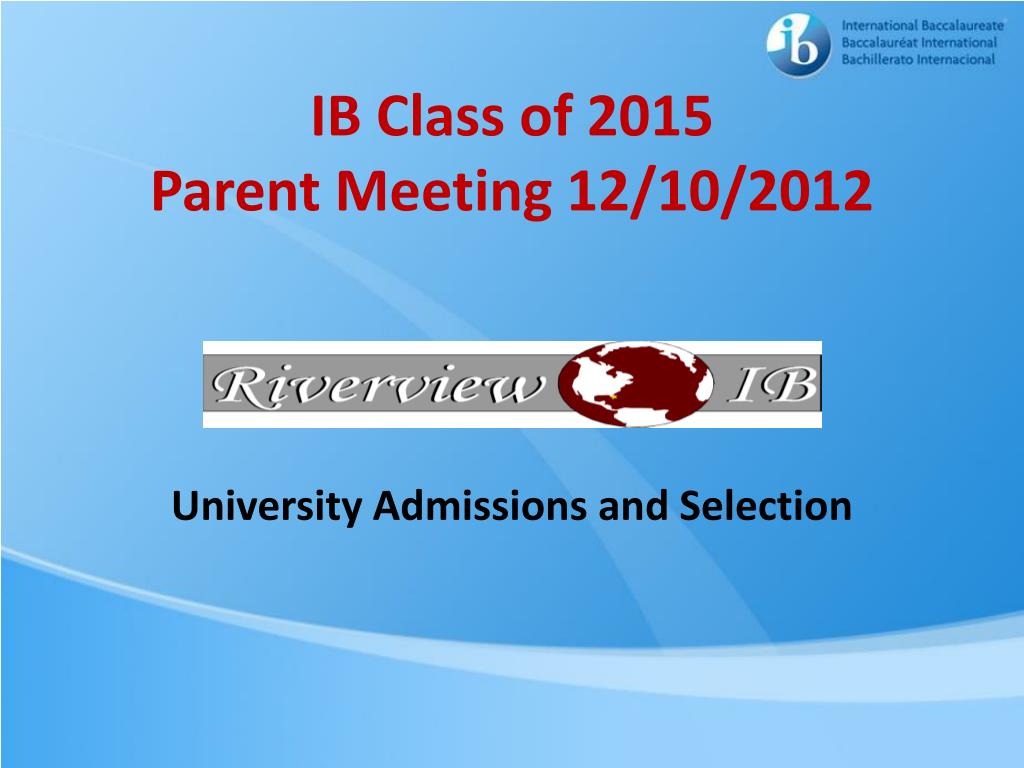 ib International Baccalaureate Baccalauréat International Bachillerato Internacional

IB Class of 2015
Parent Meeting 12/10/2012

Riverview IB

University Admissions and Selection